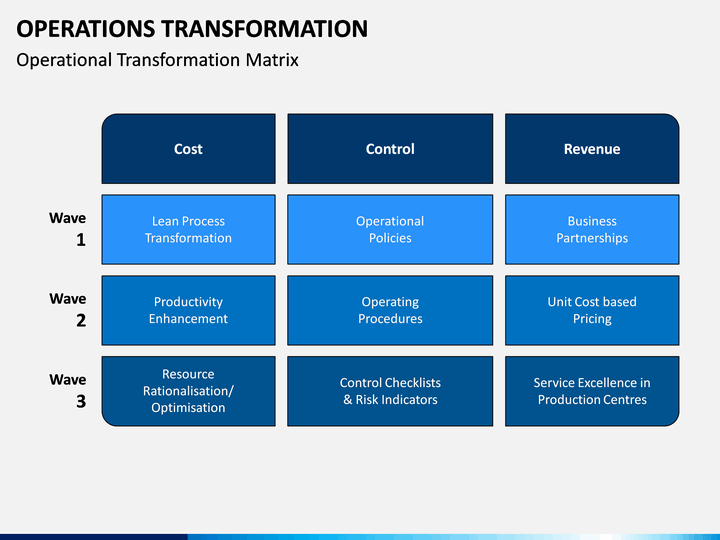 OPERATIONS TRANSFORMATION
Operational Transformation Matrix

| | Cost | Control | Revenue |
|---|---|---|---|
| Wave 1 | Lean Process Transformation | Operational Policies | Business Partnerships |
| Wave 2 | Productivity Enhancement | Operating Procedures | Unit Cost based Pricing |
| Wave 3 | Resource Rationalisation/ Optimisation | Control Checklists & Risk Indicators | Service Excellence in Production Centres |